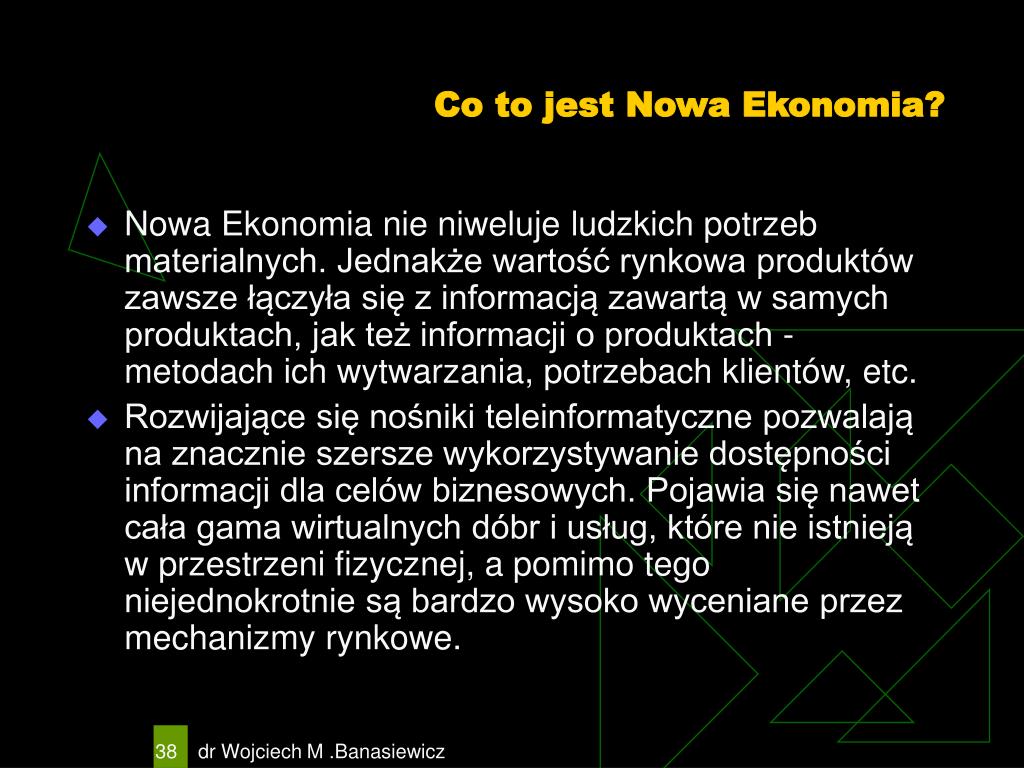 Co to jest Nowa Ekonomia?

Nowa Ekonomia nie niweluje ludzkich potrzeb materialnych. Jednakże wartość rynkowa produktów zawsze łączyła się z informacją zawartą w samych produktach, jak też informacji o produktach - metodach ich wytwarzania, potrzebach klientów, etc.

Rozwijające się nośniki teleinformatyczne pozwalają na znacznie szersze wykorzystywanie dostępności informacji dla celów biznesowych. Pojawia się nawet cała gama wirtualnych dóbr i usług, które nie istnieją w przestrzeni fizycznej, a pomimo tego niejednokrotnie są bardzo wysoko wyceniane przez mechanizmy rynkowe.

38 dr Wojciech M .Banasiewicz